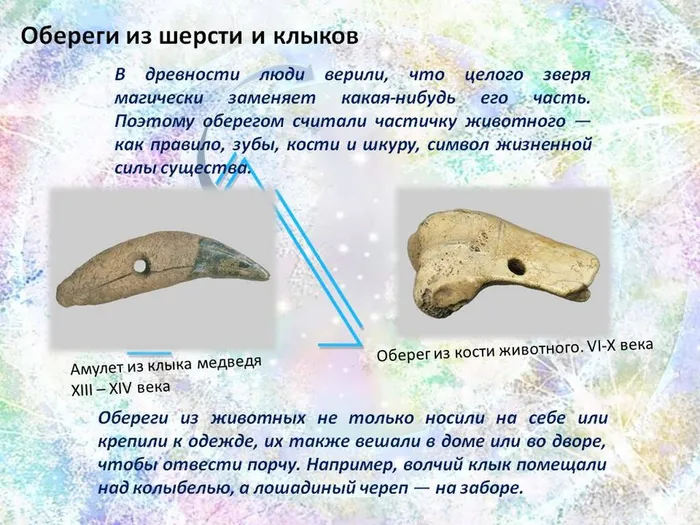 Обереги из шерсти и клыков

В древности люди верили, что целого зверя магически заменяет какая-нибудь его часть. Поэтому оберегом считали частичку животного — как правило, зубы, кости и шкуру, символ жизненной силы существа.

Амулет из клыка медведя XIII – XIV века

Оберег из кости животного. VI-X века

Обереги из животных не только носили на себе или крепили к одежде, их также вешали в доме или во дворе, чтобы отвести порчу. Например, волчий клык помещали над колыбелью, а лошадиный череп — на заборе.